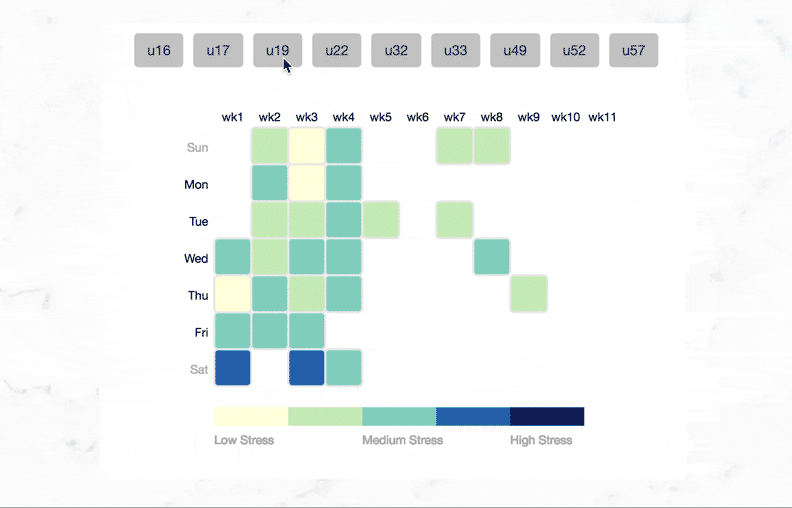 u16 u17 u19 u22 u32 u33 u49 u52 u57

wk1 wk2 wk3 wk4 wk5 wk6 wk7 wk8 wk9 wk10 wk11

Sun
Mon
Tue
Wed
Thu
Fri
Sat

Low Stress Medium Stress High Stress